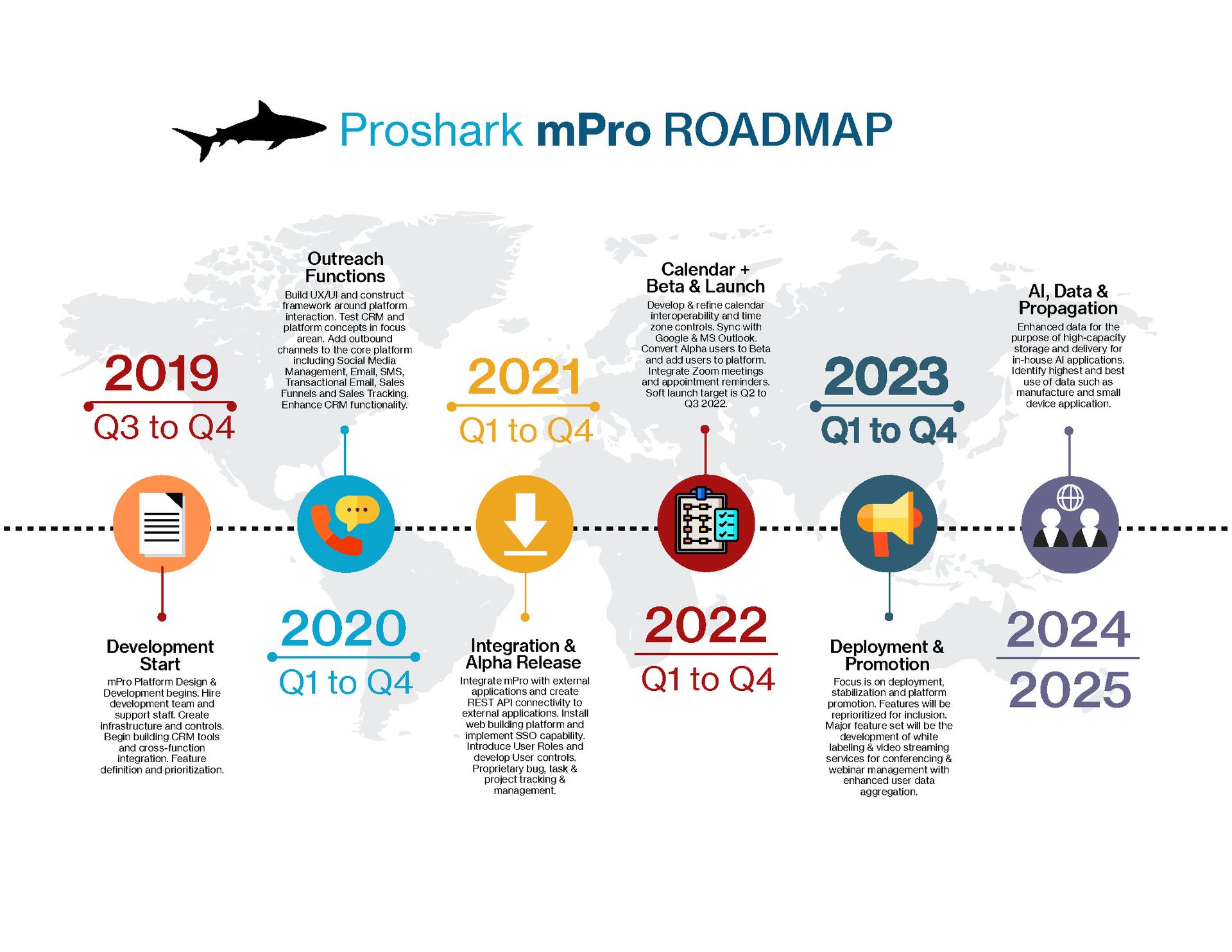 Proshark mPro ROADMAP

2019
Q3 to Q4

Development Start
mPro Platform Design & Development begins. Hire development team and support staff. Create infrastructure and controls. Begin building CRM tools and cross-function integration. Feature definition and prioritization.

Outreach Functions
Build UX/UI and construct framework around platform interaction. Test CRM and platform concepts in focus arean. Add outbound channels to the core platform including Social Media Management, Email, SMS, Transactional Email, Sales Funnels and Sales Tracking. Enhance CRM functionality.

2020
Q1 to Q4

2021
Q1 to Q4

Integration & Alpha Release
Integrate mPro with external applications and create REST API connectivity to external applications. Install web building platform and implement SSO capability. Introduce User Roles and develop User controls. Proprietary bug, task & project tracking & management.

Calendar + Beta & Launch
Develop & refine calendar interoperability and time zone controls. Sync with Google & MS Outlook. Convert Alpha users to Beta and add users to platform. Integrate Zoom meetings and appointment reminders. Soft launch target is Q2 to Q3 2022.

2022
Q1 to Q4

2023
Q1 to Q4

Deployment & Promotion
Focus is on deployment, stabilization and platform promotion. Features will be reprioritized for inclusion. Major feature set will be the development of white labeling & video streaming services for conferencing & webinar management with enhanced user data aggregation.

AI, Data & Propagation
Enhanced data for the purpose of high-capacity storage and delivery for in-house AI applications. Identify highest and best use of data such as manufacture and small device application.

2024
2025